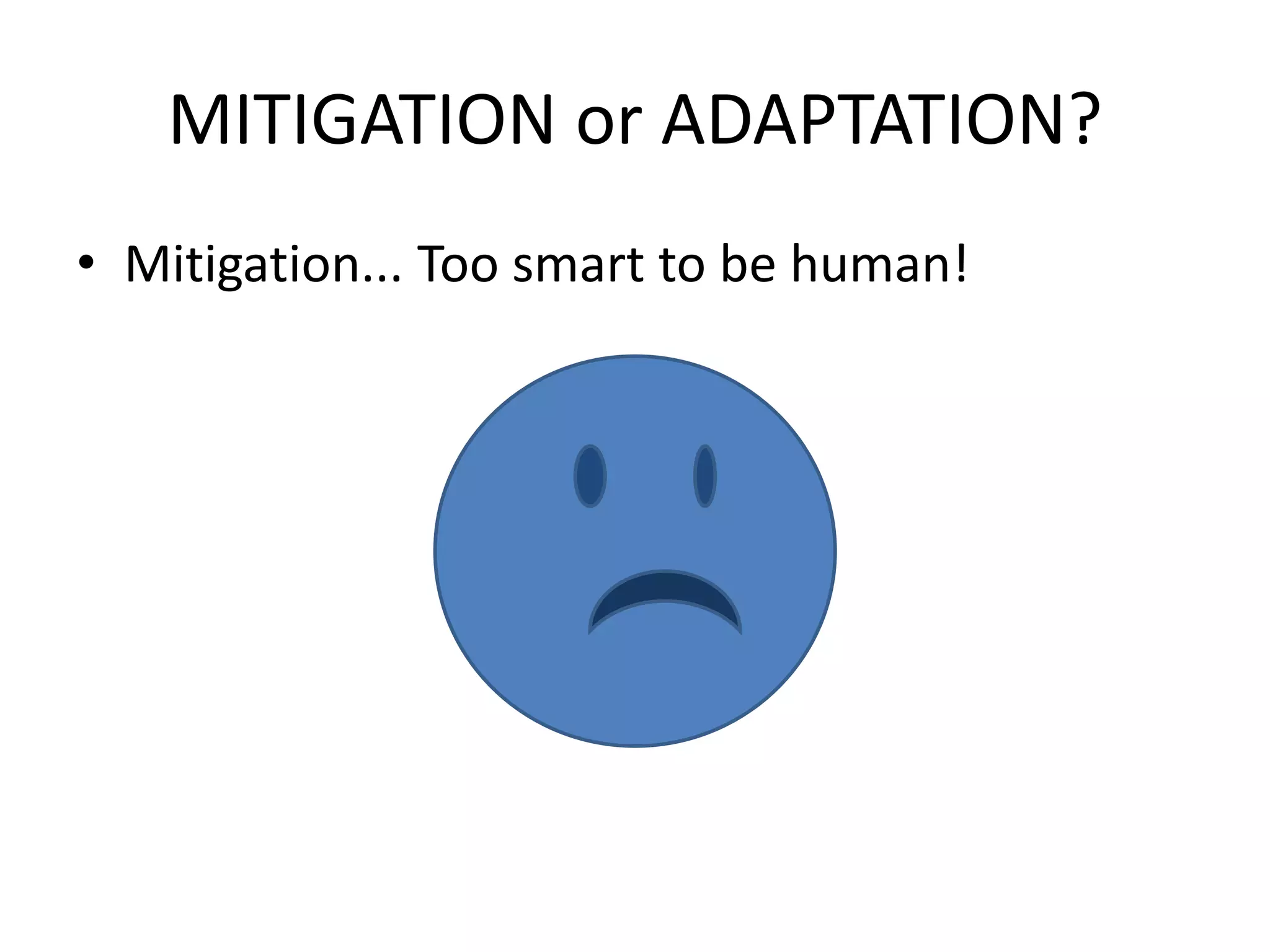 MITIGATION or ADAPTATION?

• Mitigation... Too smart to be human!